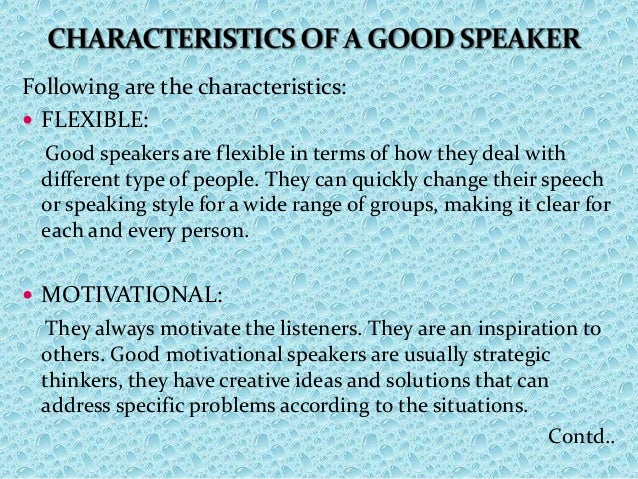 CHARACTERISTICS OF A GOOD SPEAKER

Following are the characteristics:

• FLEXIBLE:

Good speakers are flexible in terms of how they deal with different type of people. They can quickly change their speech or speaking style for a wide range of groups, making it clear for each and every person.

• MOTIVATIONAL:

They always motivate the listeners. They are an inspiration to others. Good motivational speakers are usually strategic thinkers, they have creative ideas and solutions that can address specific problems according to the situations.

Contd..